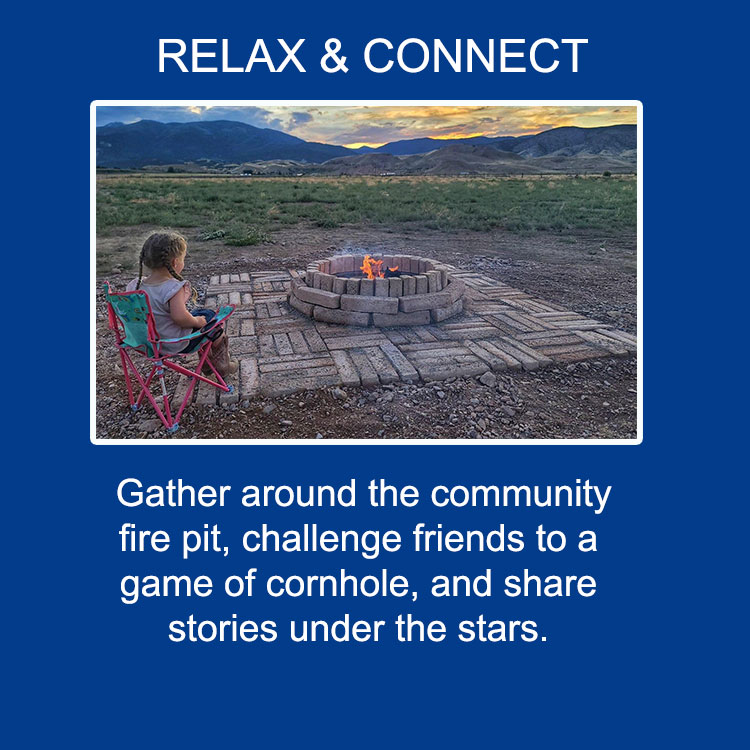 RELAX & CONNECT

Gather around the community fire pit, challenge friends to a game of cornhole, and share stories under the stars.